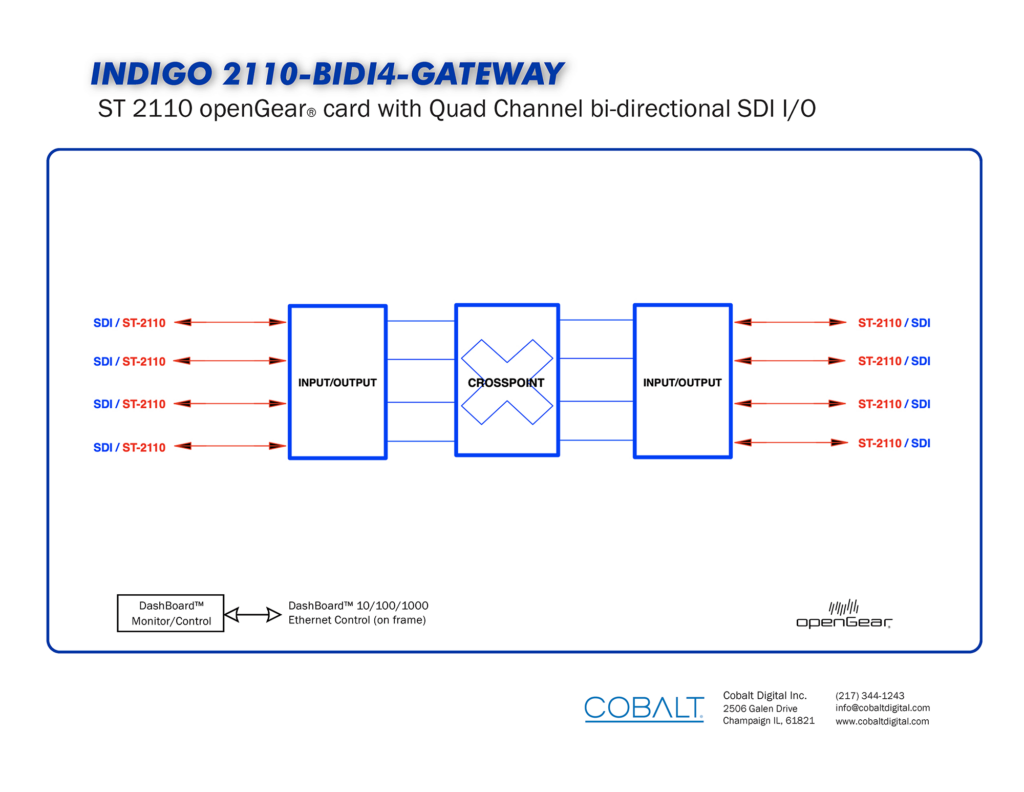 INDIGO 2110-BIDI4-GATEWAY
ST 2110 openGear® card with Quad Channel bi-directional SDI I/O

SDI / ST-2110
SDI / ST-2110
SDI / ST-2110
SDI / ST-2110

INPUT/OUTPUT

CROSSPOINT

INPUT/OUTPUT

ST-2110 / SDI
ST-2110 / SDI
ST-2110 / SDI
ST-2110 / SDI

DashBoard™ Monitor/Control

DashBoard™ 10/100/1000 Ethernet Control (on frame)

openGear

COBALT.

Cobalt Digital Inc.
2506 Galen Drive
Champaign IL, 61821

(217) 344-1243
info@cobaltdigital.com
www.cobaltdigital.com